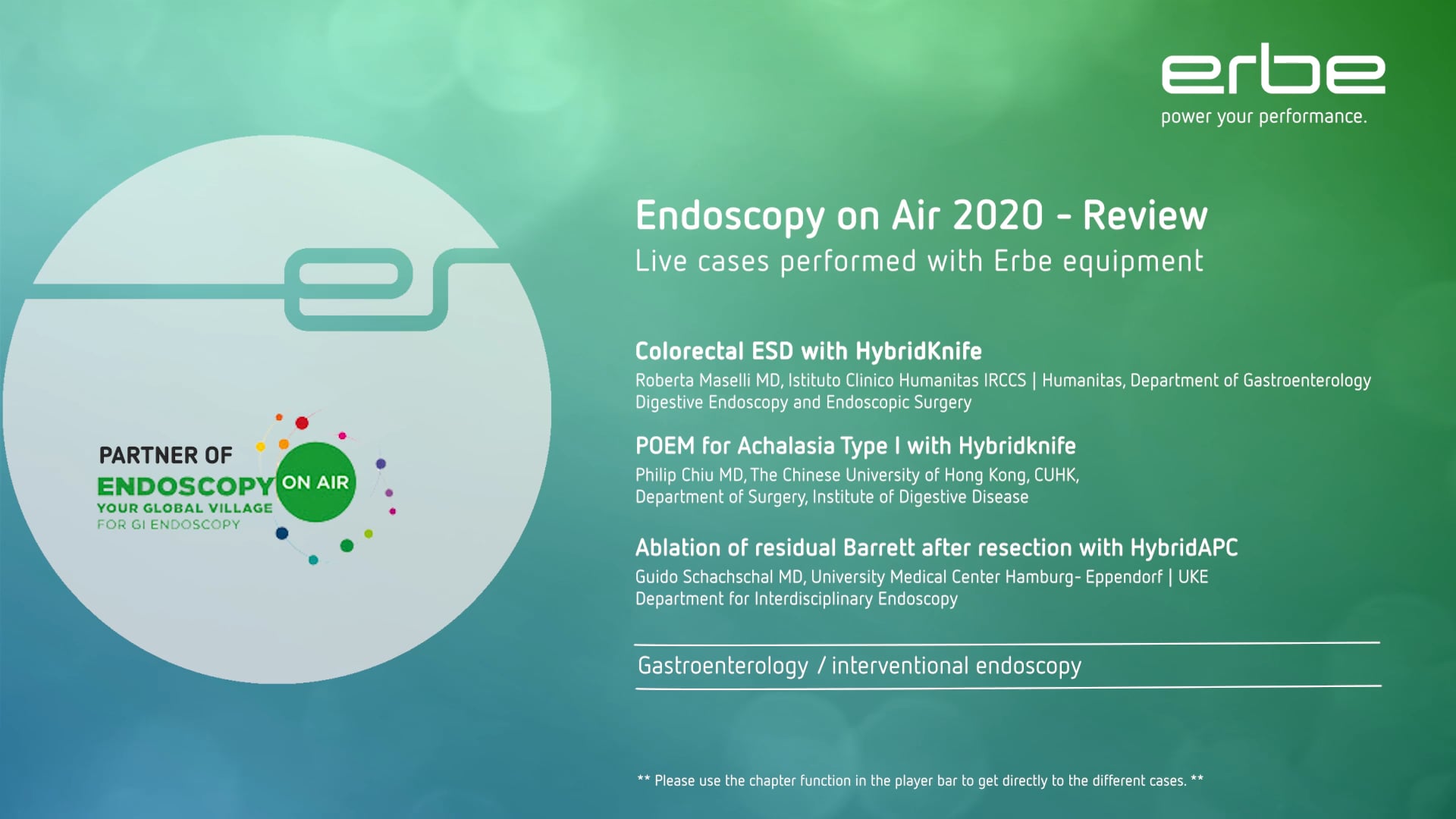 erbe
power your performance.

PARTNER OF
ENDOSCOPY ON AIR
YOUR GLOBAL VILLAGE
FOR GI ENDOSCOPY

Endoscopy on Air 2020 - Review
Live cases performed with Erbe equipment

Colorectal ESD with HybridKnife
Roberta Maselli MD, Istituto Clinico Humanitas IRCCS | Humanitas, Department of Gastroenterology Digestive Endoscopy and Endoscopic Surgery

POEM for Achalasia Type I with Hybridknife
Philip Chiu MD, The Chinese University of Hong Kong, CUHK, Department of Surgery, Institute of Digestive Disease

Ablation of residual Barrett after resection with HybridAPC
Guido Schachschal MD, University Medical Center Hamburg- Eppendorf | UKE Department for Interdisciplinary Endoscopy

Gastroenterology / interventional endoscopy

** Please use the chapter function in the player bar to get directly to the different cases. **